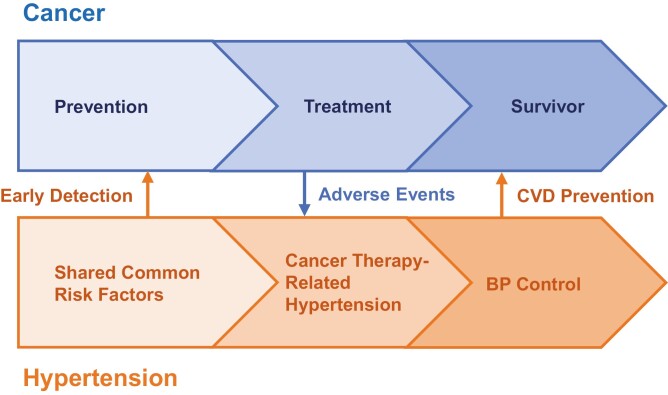 Cancer

Prevention

Treatment

Survivor

Early Detection

Adverse Events

CVD Prevention

Shared Common Risk Factors

Cancer Therapy-Related Hypertension

BP Control

Hypertension